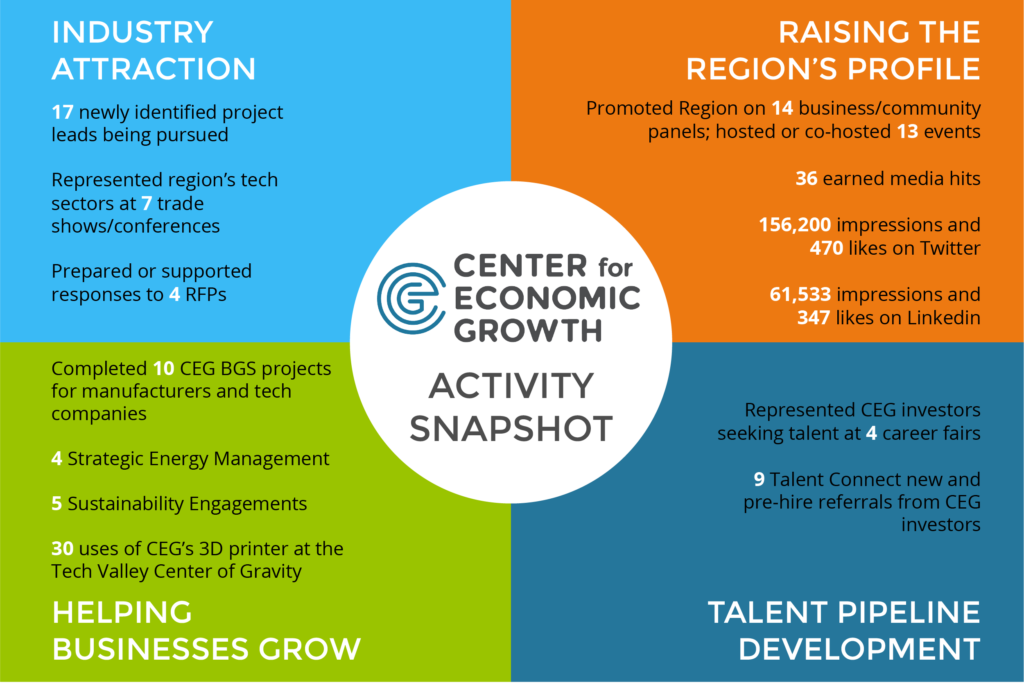 INDUSTRY ATTRACTION

17 newly identified project leads being pursued

Represented region's tech sectors at 7 trade shows/conferences

Prepared or supported responses to 4 RFPs

RAISING THE REGION'S PROFILE

Promoted Region on 14 business/community panels; hosted or co-hosted 13 events

36 earned media hits

156,200 impressions and 470 likes on Twitter

61,533 impressions and 347 likes on Linkedin

CENTER for ECONOMIC GROWTH

ACTIVITY SNAPSHOT

Completed 10 CEG BGS projects for manufacturers and tech companies

4 Strategic Energy Management

5 Sustainability Engagements

30 uses of CEG's 3D printer at the Tech Valley Center of Gravity

HELPING BUSINESSES GROW

Represented CEG investors seeking talent at 4 career fairs

9 Talent Connect new and pre-hire referrals from CEG investors

TALENT PIPELINE DEVELOPMENT